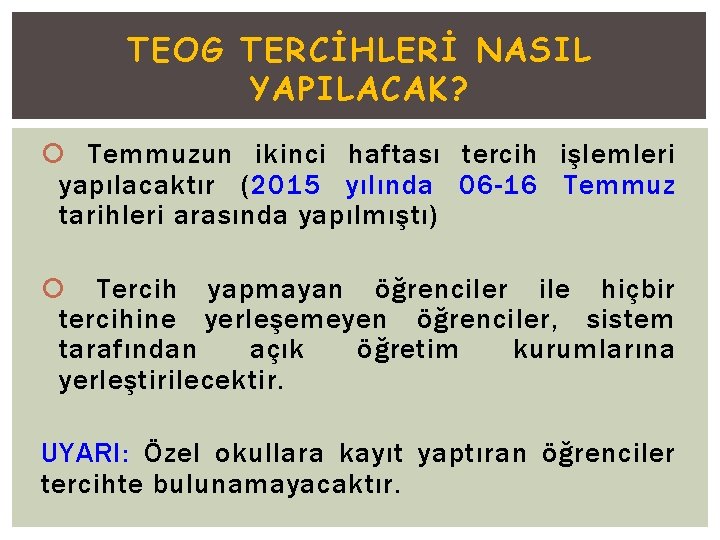 TEOG TERCİHLERİ NASIL YAPILACAK?

Temmuzun ikinci haftası tercih işlemleri yapılacaktır (2015 yılında 06-16 Temmuz tarihleri arasında yapılmıştı)

Tercih yapmayan öğrenciler ile hiçbir tercihine yerleşemeyen öğrenciler, sistem tarafından açık öğretim kurumlarına yerleştirilecektir.

UYARI: Özel okullara kayıt yaptıran öğrenciler tercihte bulunamayacaktır.